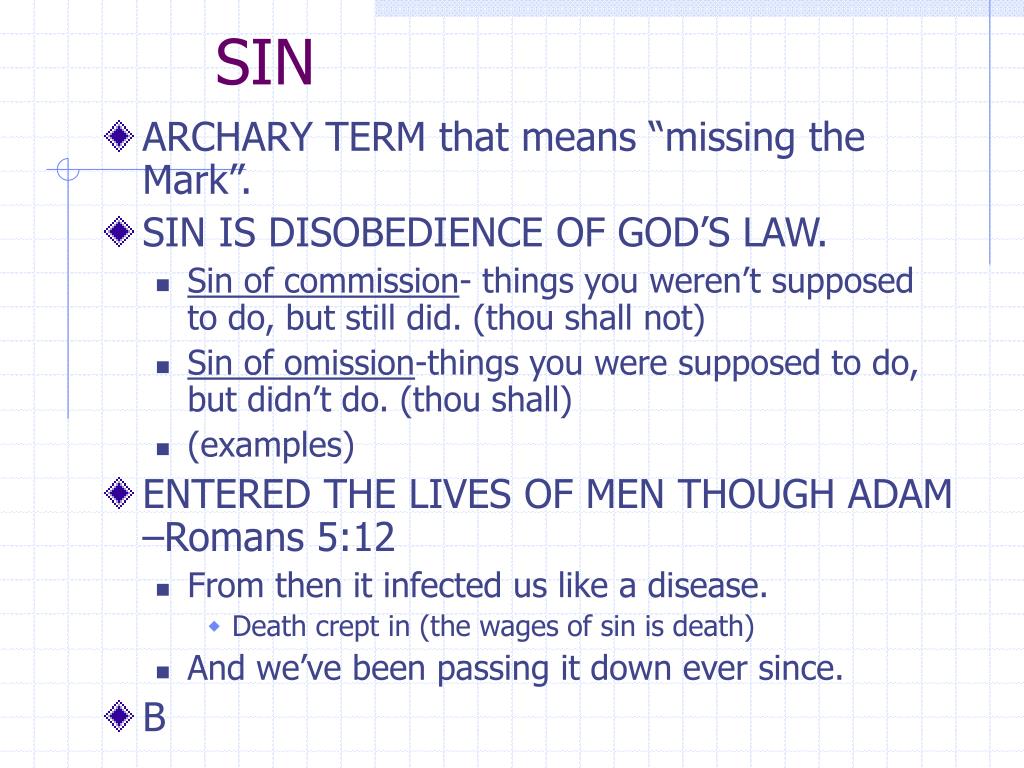 SIN

ARCHARY TERM that means “missing the Mark”.

SIN IS DISOBEDIENCE OF GOD’S LAW.

Sin of commission- things you weren’t supposed to do, but still did. (thou shall not)

Sin of omission-things you were supposed to do, but didn’t do. (thou shall)

(examples)

ENTERED THE LIVES OF MEN THOUGH ADAM –Romans 5:12

From then it infected us like a disease.

Death crept in (the wages of sin is death)

And we’ve been passing it down ever since.

B